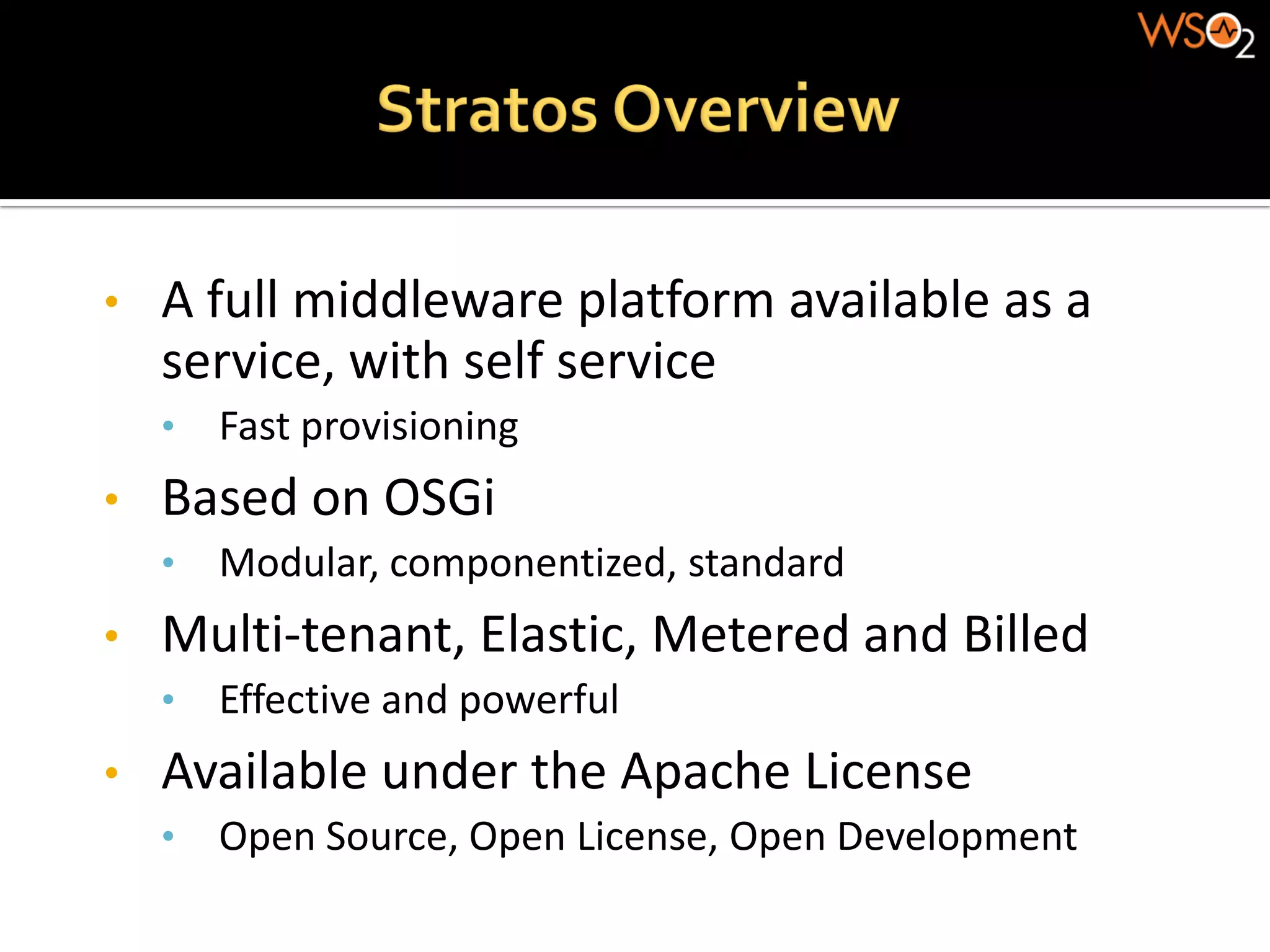 WSO2

Stratos Overview

• A full middleware platform available as a service, with self service
  • Fast provisioning
• Based on OSGi
  • Modular, componentized, standard
• Multi-tenant, Elastic, Metered and Billed
  • Effective and powerful
• Available under the Apache License
  • Open Source, Open License, Open Development